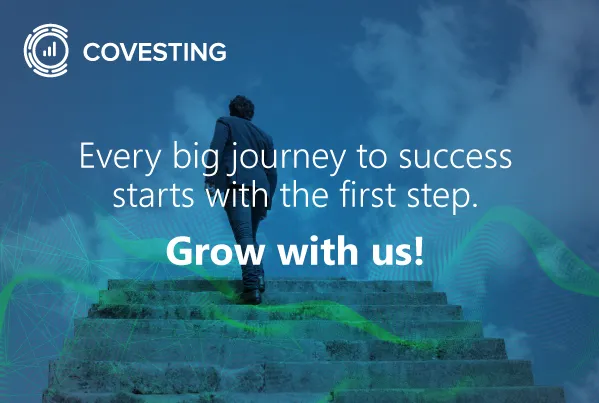 COVESTING

Every big journey to success starts with the first step.

Grow with us!